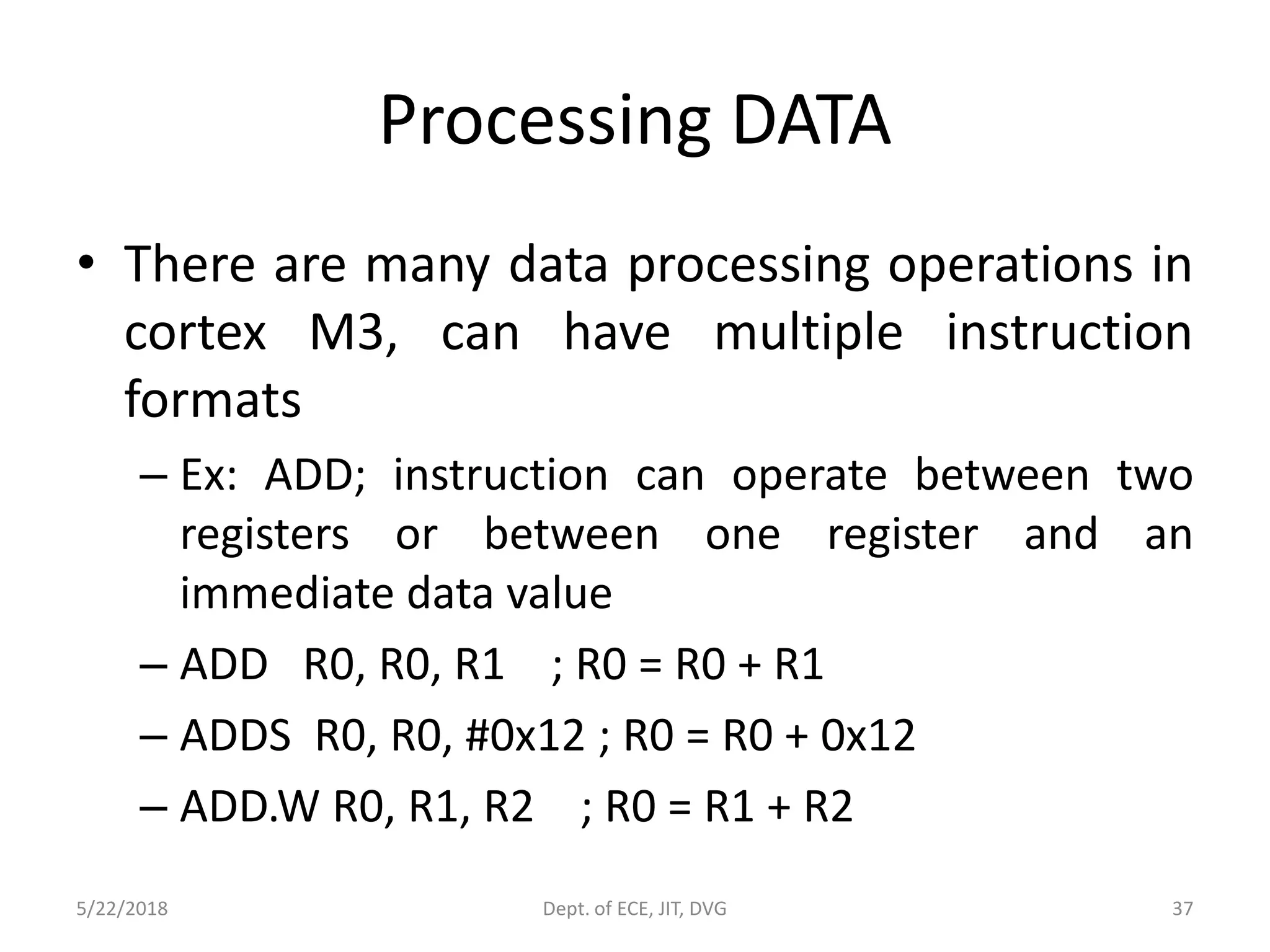 Processing DATA

• There are many data processing operations in cortex M3, can have multiple instruction formats

– Ex: ADD; instruction can operate between two registers or between one register and an immediate data value

– ADD R0, R0, R1 ; R0 = R0 + R1

– ADDS R0, R0, #0x12 ; R0 = R0 + 0x12

– ADD.W R0, R1, R2 ; R0 = R1 + R2

5/22/2018

Dept. of ECE, JIT, DVG

37